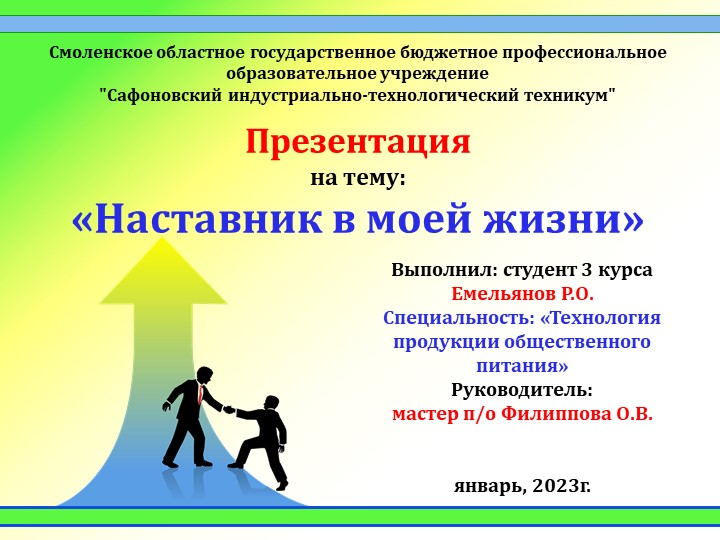 Смоленское областное государственное бюджетное профессиональное образовательное учреждение
"Сафоновский индустриально-технологический техникум"

Презентация
на тему:
«Наставник в моей жизни»

Выполнил: студент 3 курса
Емельянов Р.О.
Специальность: «Технология продукции общественного питания»
Руководитель:
мастер п/о Филиппова О.В.

январь, 2023г.